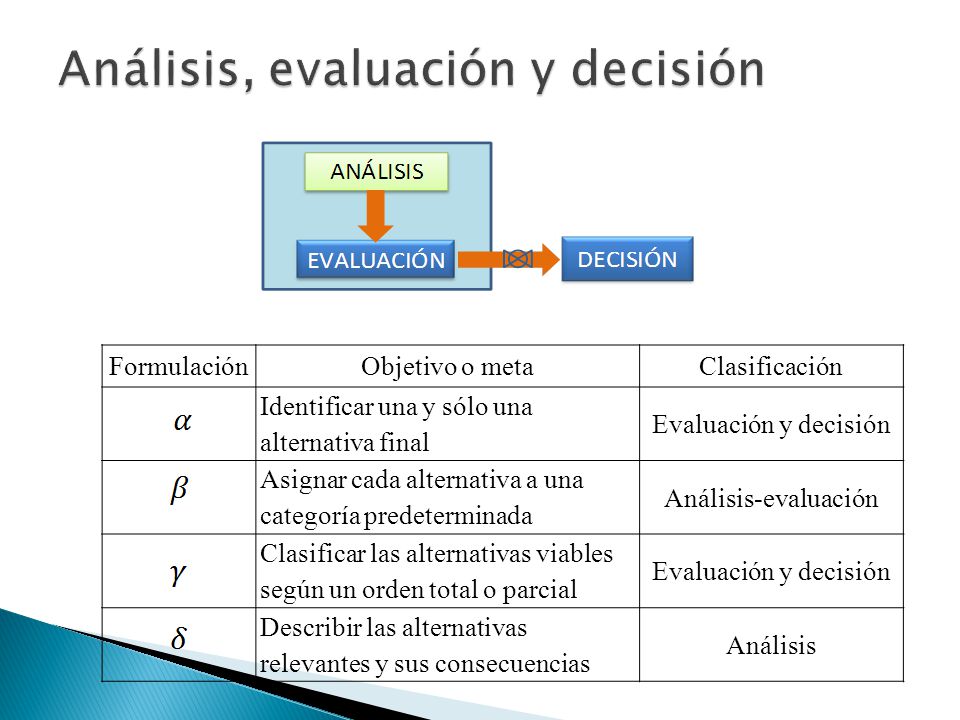 Análisis, evaluación y decisión

ANÁLISIS

EVALUACIÓN

DECISIÓN

| Formulación | Objetivo o meta | Clasificación |
|---|---|---|
| $\alpha$ | Identificar una y sólo una alternativa final | Evaluación y decisión |
| $\beta$ | Asignar cada alternativa a una categoría predeterminada | Análisis-evaluación |
| $\gamma$ | Clasificar las alternativas viables según un orden total o parcial | Evaluación y decisión |
| $\delta$ | Describir las alternativas relevantes y sus consecuencias | Análisis |